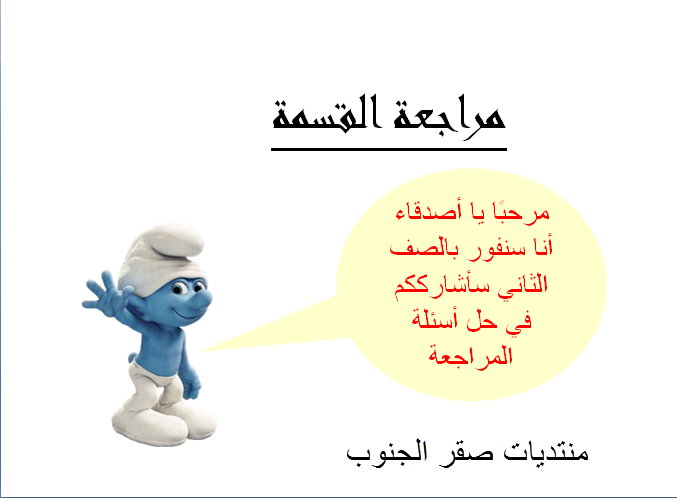 مراجعة القسمة

مرحبًا يا أصدقاء
أنا سنفور بالصف
الثاني سأشارككم
في حل أسئلة
المراجعة

منتديات صقر الجنوب